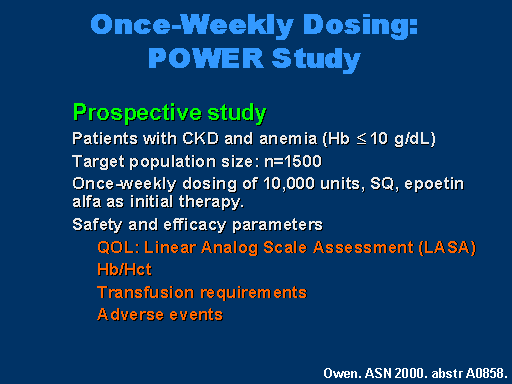 Once-Weekly Dosing:
POWER Study

Prospective study

Patients with CKD and anemia (Hb $\leq$ 10 g/dL)

Target population size: n=1500

Once-weekly dosing of 10,000 units, SQ, epoetin alfa as initial therapy.

Safety and efficacy parameters

QOL: Linear Analog Scale Assessment (LASA)

Hb/Hct

Transfusion requirements

Adverse events

Owen. ASN 2000. abstr A0858.